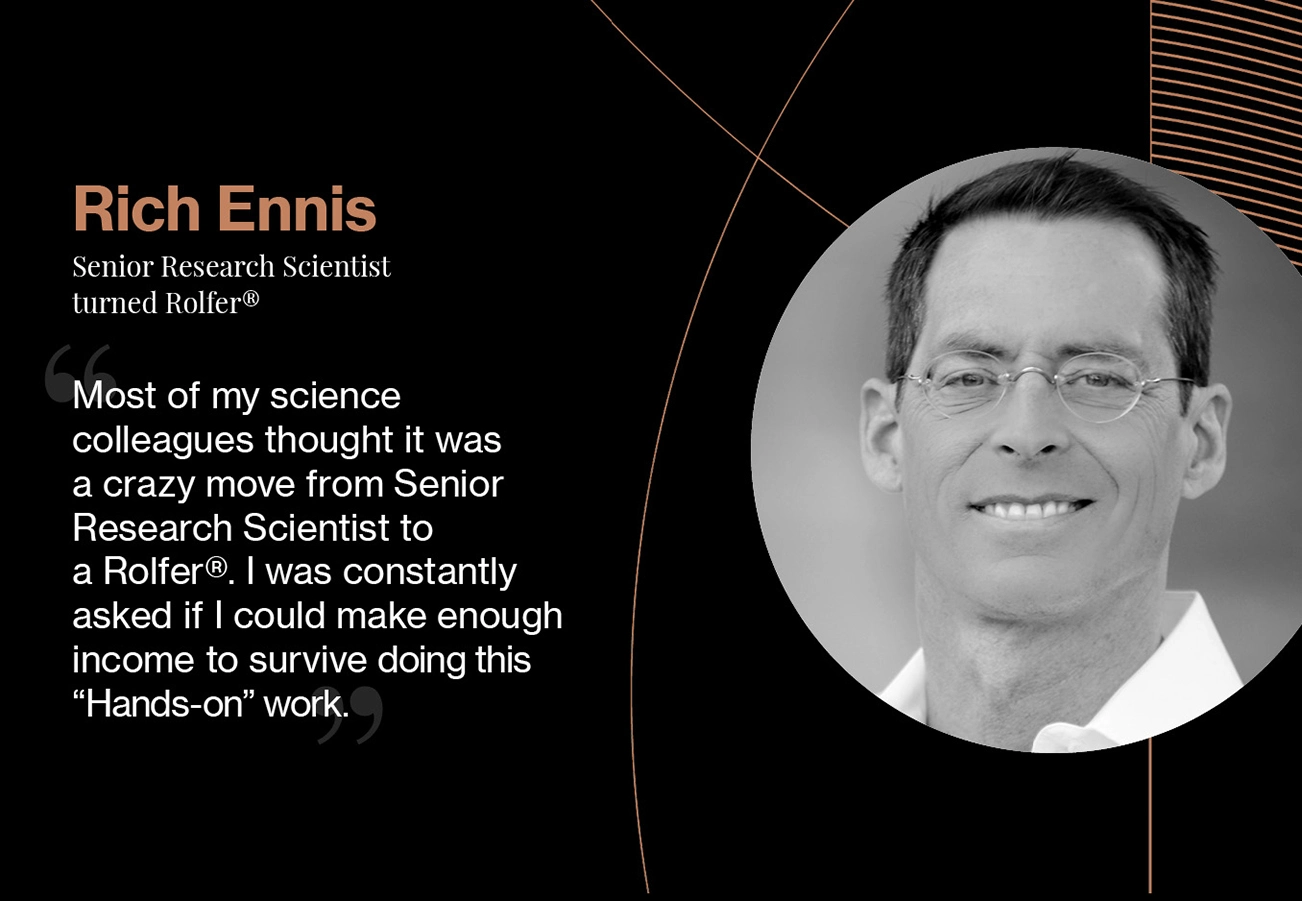 Rich Ennis

Senior Research Scientist turned Rolfer®

“Most of my science colleagues thought it was a crazy move from Senior Research Scientist to a Rolfer®. I was constantly asked if I could make enough income to survive doing this “Hands-on” work.”